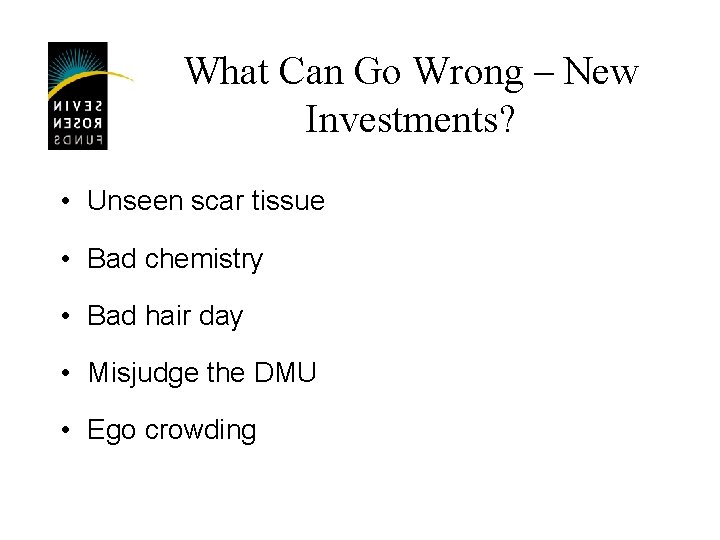 SEVIN ROSEN FUNDS

What Can Go Wrong – New Investments?

• Unseen scar tissue

• Bad chemistry

• Bad hair day

• Misjudge the DMU

• Ego crowding